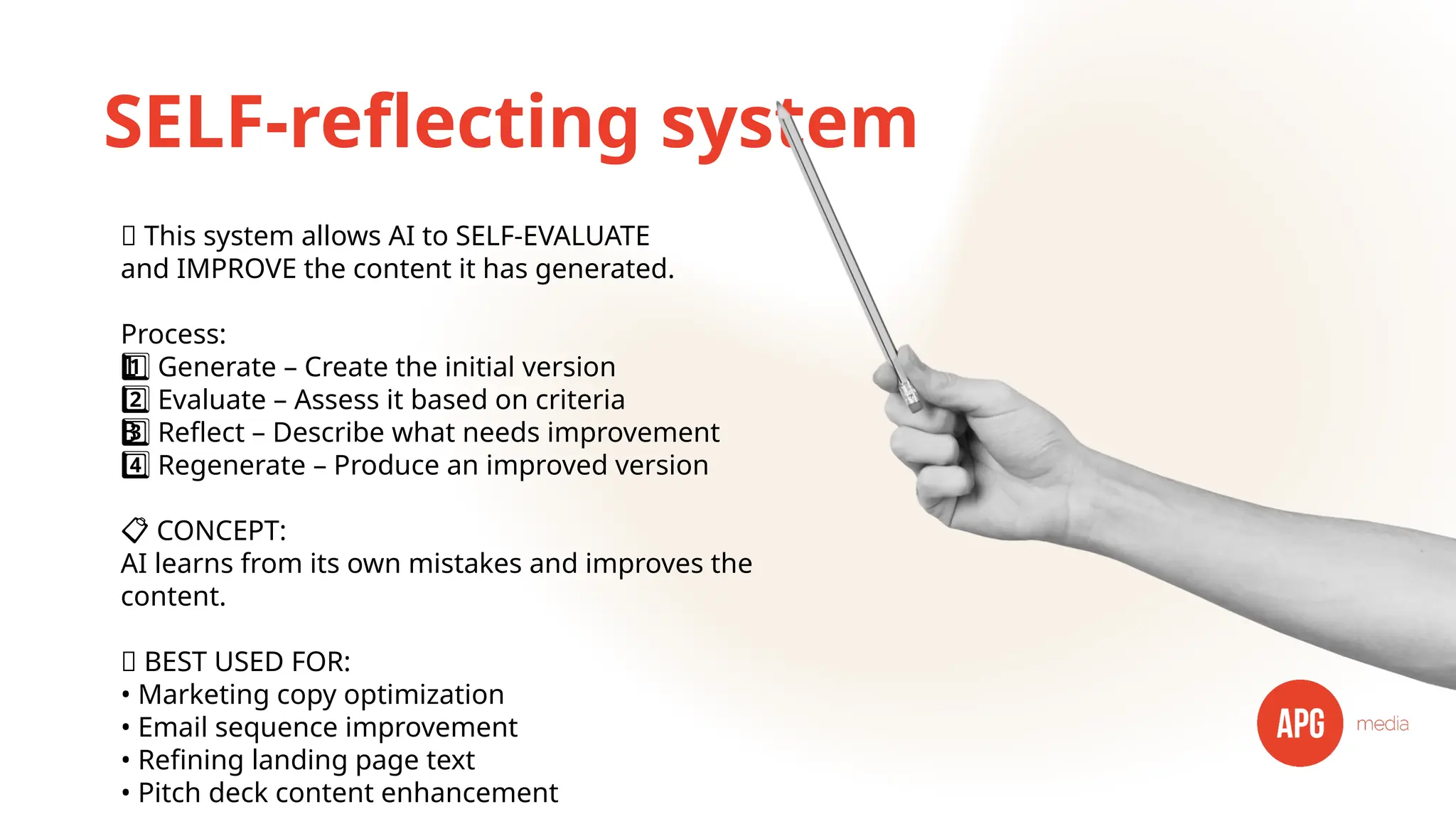 SELF-reflecting system

This system allows AI to SELF-EVALUATE and IMPROVE the content it has generated.

Process:
1 Generate – Create the initial version
2 Evaluate – Assess it based on criteria
3 Reflect – Describe what needs improvement
4 Regenerate – Produce an improved version

CONCEPT:
AI learns from its own mistakes and improves the content.

BEST USED FOR:
• Marketing copy optimization
• Email sequence improvement
• Refining landing page text
• Pitch deck content enhancement

APG media